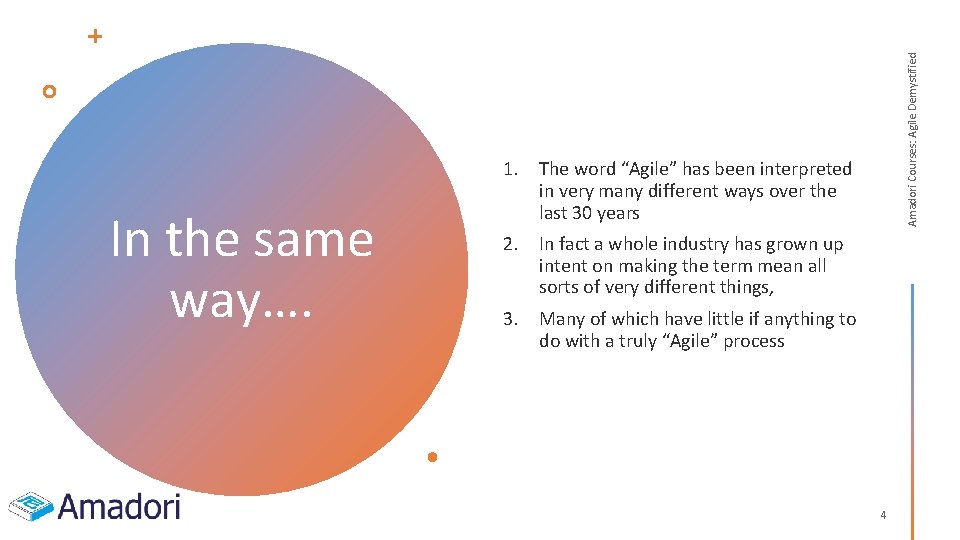 In the same way….

1. The word “Agile” has been interpreted in very many different ways over the last 30 years

2. In fact a whole industry has grown up intent on making the term mean all sorts of very different things,

3. Many of which have little if anything to do with a truly “Agile” process

Amadori Courses: Agile Demystified

Amadori

4